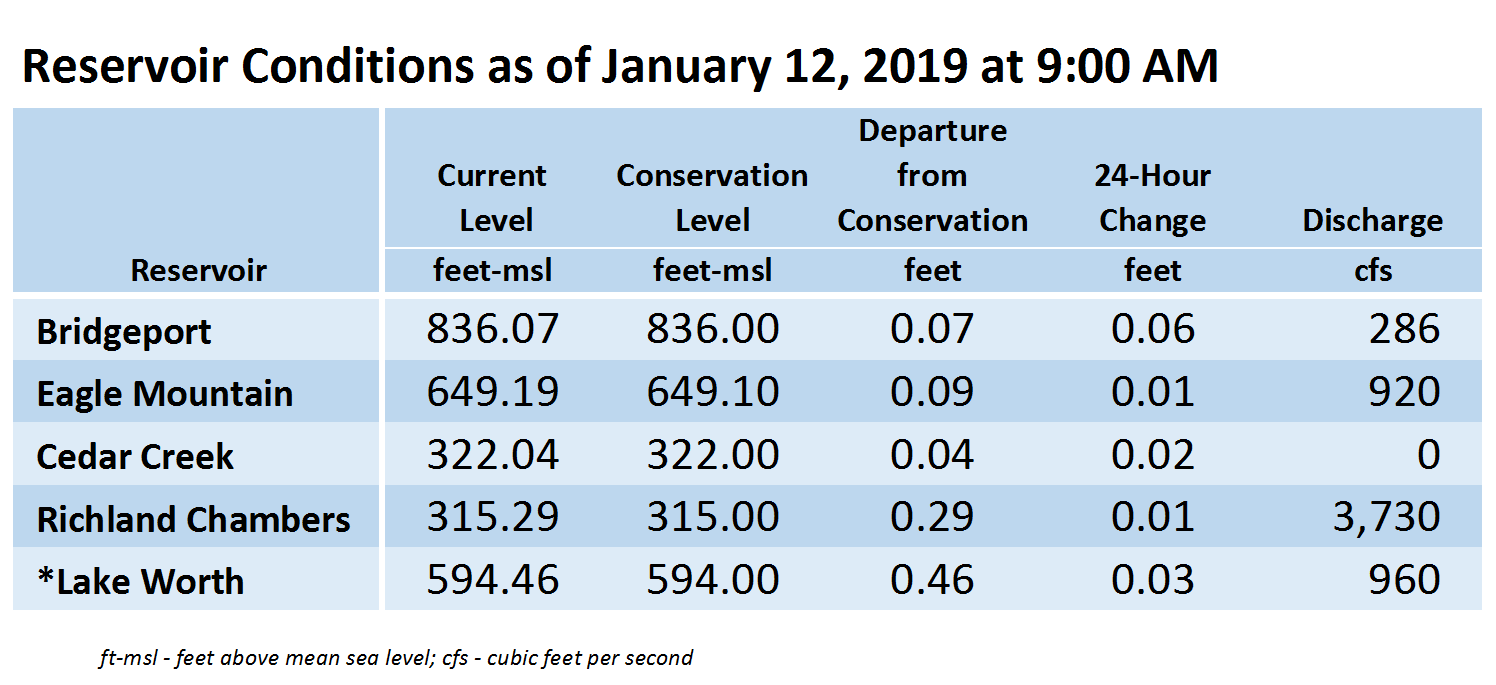 Reservoir Conditions as of January 12, 2019 at 9:00 AM

| Reservoir | Current Level feet-msl | Conservation Level feet-msl | Departure from Conservation feet | 24-Hour Change feet | Discharge cfs |
|---|---|---|---|---|---|
| Bridgeport | 836.07 | 836.00 | 0.07 | 0.06 | 286 |
| Eagle Mountain | 649.19 | 649.10 | 0.09 | 0.01 | 920 |
| Cedar Creek | 322.04 | 322.00 | 0.04 | 0.02 | 0 |
| Richland Chambers | 315.29 | 315.00 | 0.29 | 0.01 | 3,730 |
| *Lake Worth | 594.46 | 594.00 | 0.46 | 0.03 | 960 |

ft-msl - feet above mean sea level; cfs - cubic feet per second